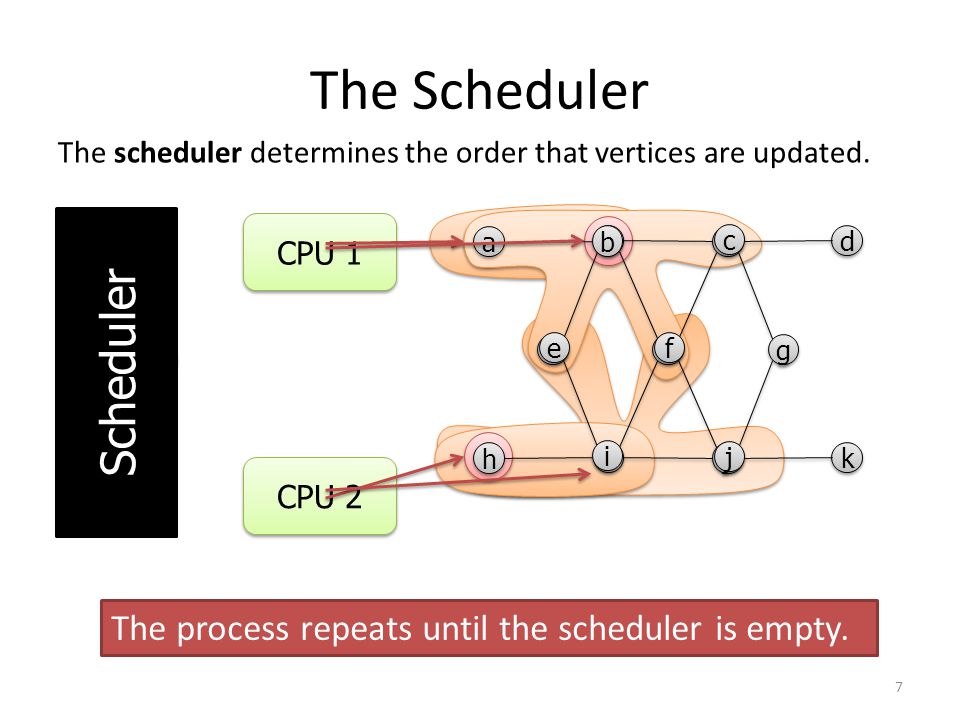 The Scheduler

The **scheduler** determines the order that vertices are updated.

Scheduler

CPU 1

CPU 2

a b c d

e f g

h i j k

The process repeats until the scheduler is empty.

7